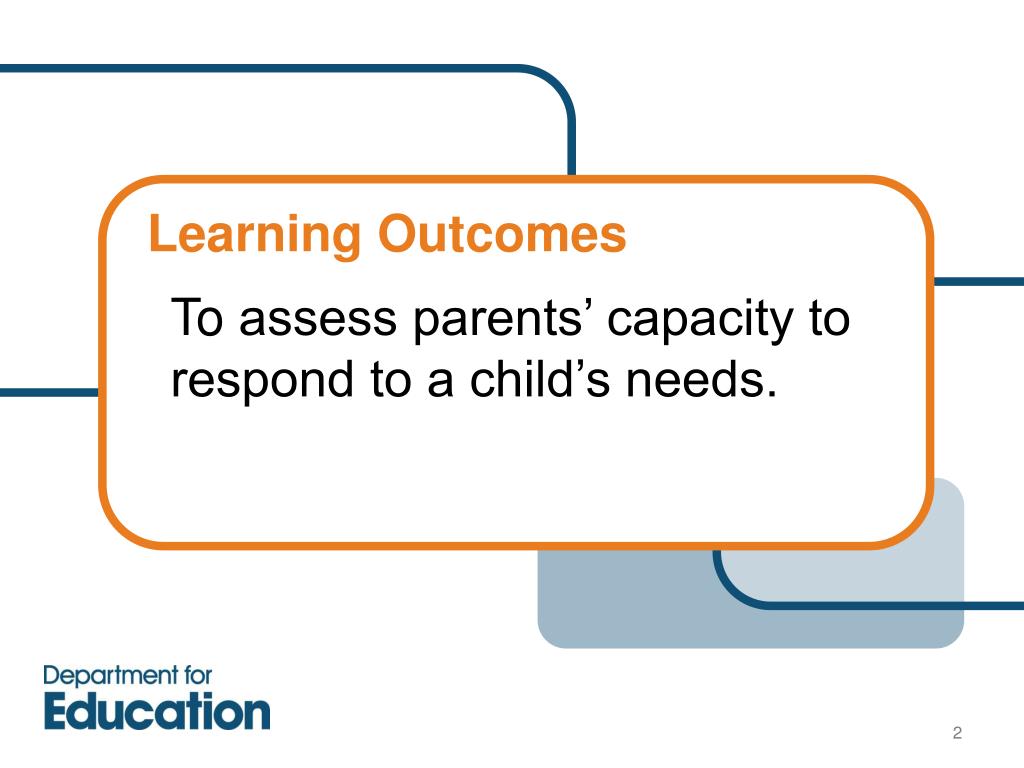 Learning Outcomes

To assess parents’ capacity to respond to a child’s needs.

Department for
Education

2